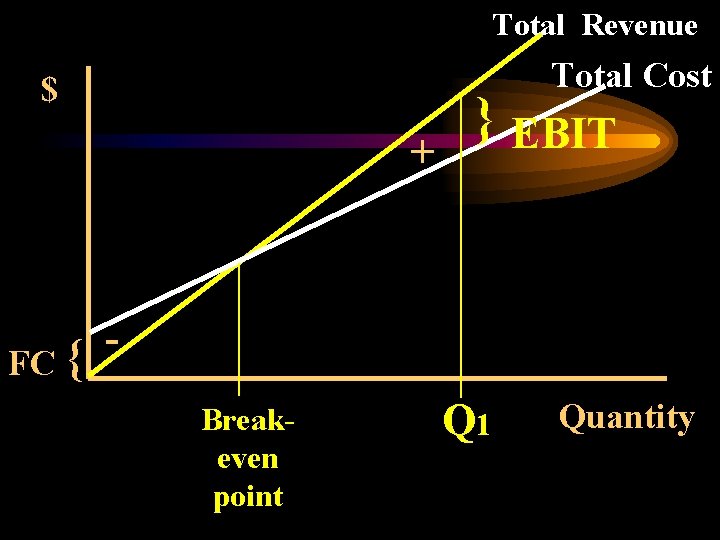 Total Revenue

Total Cost

$

} EBIT

+

-

FC {

Break-even point

$Q_1$

Quantity